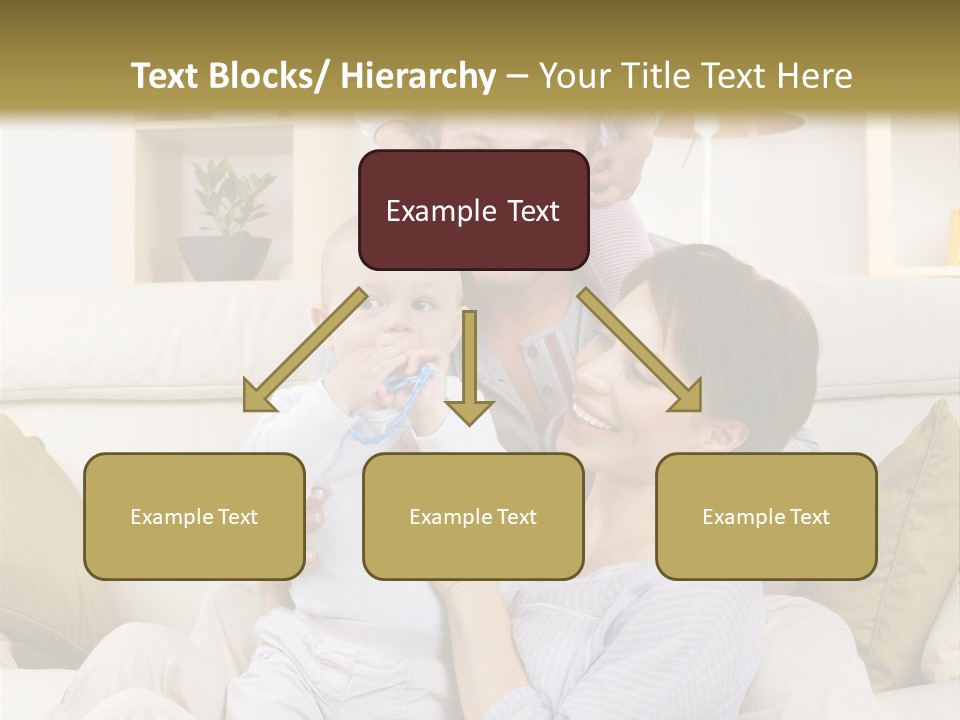 Text Blocks/ Hierarchy – Your Title Text Here

Example Text

Example Text

Example Text

Example Text